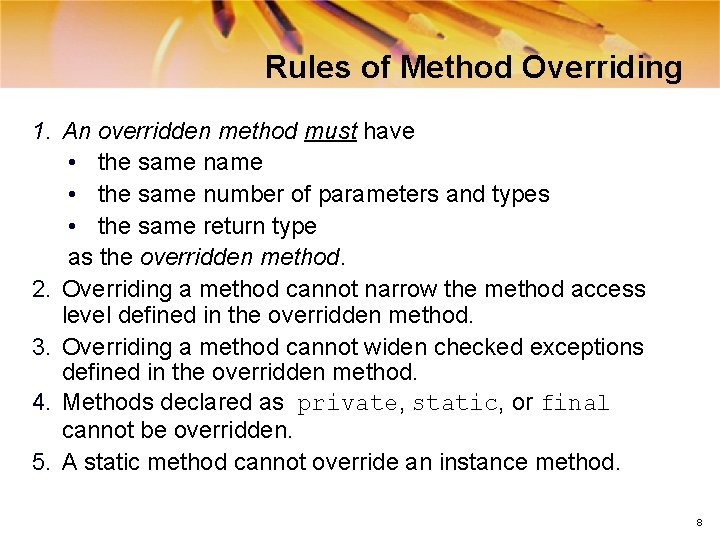 Rules of Method Overriding

1. An overridden method must have
• the same name
• the same number of parameters and types
• the same return type
as the overridden method.
2. Overriding a method cannot narrow the method access level defined in the overridden method.
3. Overriding a method cannot widen checked exceptions defined in the overridden method.
4. Methods declared as private, static, or final cannot be overridden.
5. A static method cannot override an instance method.

8